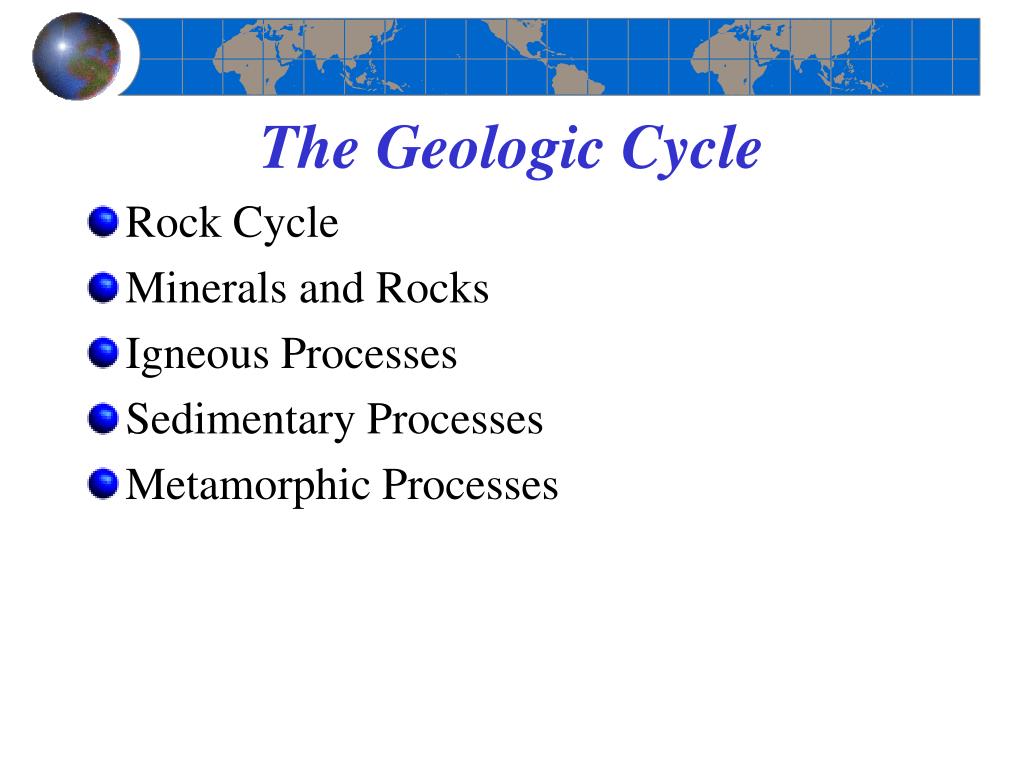 The Geologic Cycle

Rock Cycle
Minerals and Rocks
Igneous Processes
Sedimentary Processes
Metamorphic Processes